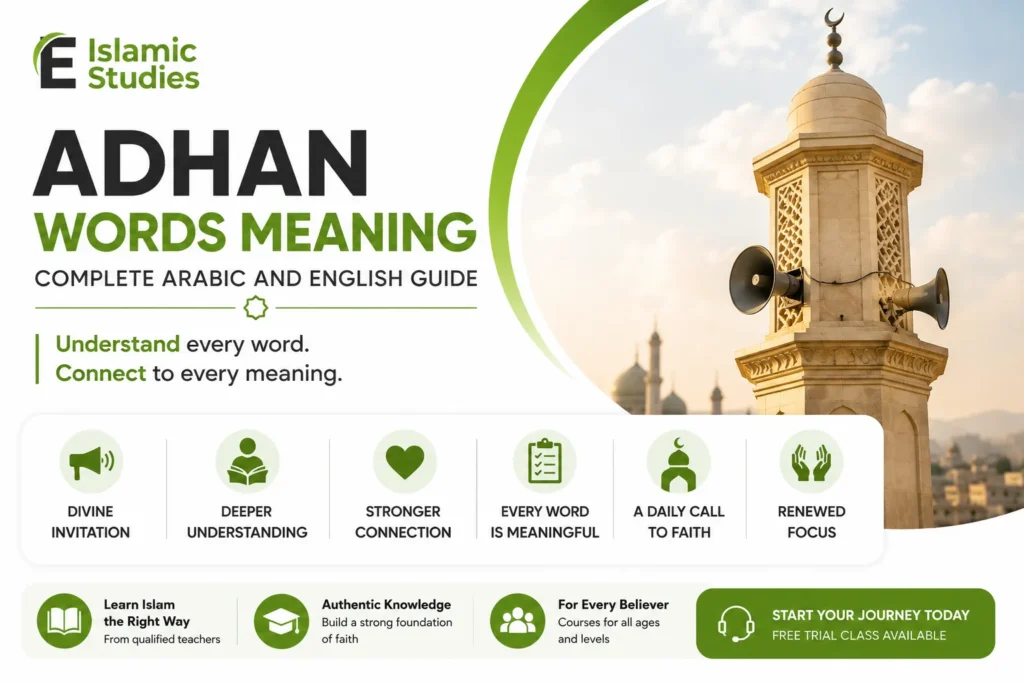 E Islamic Studies

ADHAN
WORDS MEANING
COMPLETE ARABIC AND ENGLISH GUIDE

Understand every word.
Connect to every meaning.

DIVINE INVITATION

DEEPER UNDERSTANDING

STRONGER CONNECTION

EVERY WORD IS MEANINGFUL

A DAILY CALL TO FAITH

RENEWED FOCUS

Learn Islam the Right Way
From qualified teachers

Authentic Knowledge
Build a strong foundation of faith

For Every Believer
Courses for all ages and levels

START YOUR JOURNEY TODAY
FREE TRIAL CLASS AVAILABLE